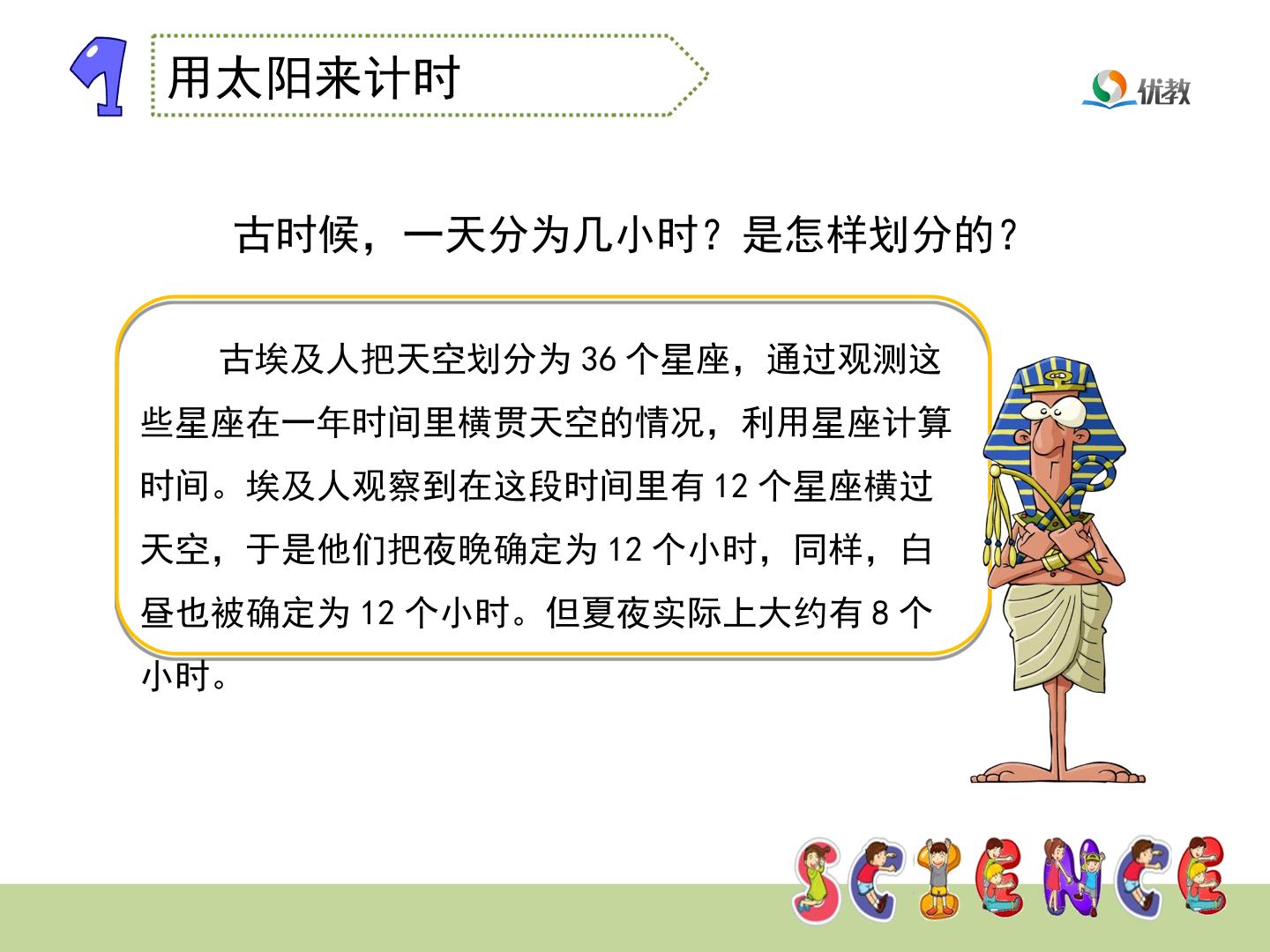 1 用太阳来计时

优教

古时候，一天分为几小时？是怎样划分的？

古埃及人把天空划分为 36 个星座，通过观测这些星座在一年时间里横贯天空的情况，利用星座计算时间。埃及人观察到在这段时间里有 12 个星座横过天空，于是他们把夜晚确定为 12 个小时，同样，白昼也被确定为 12 个小时。但夏夜实际上大约有 8 个小时。

SCIENCE